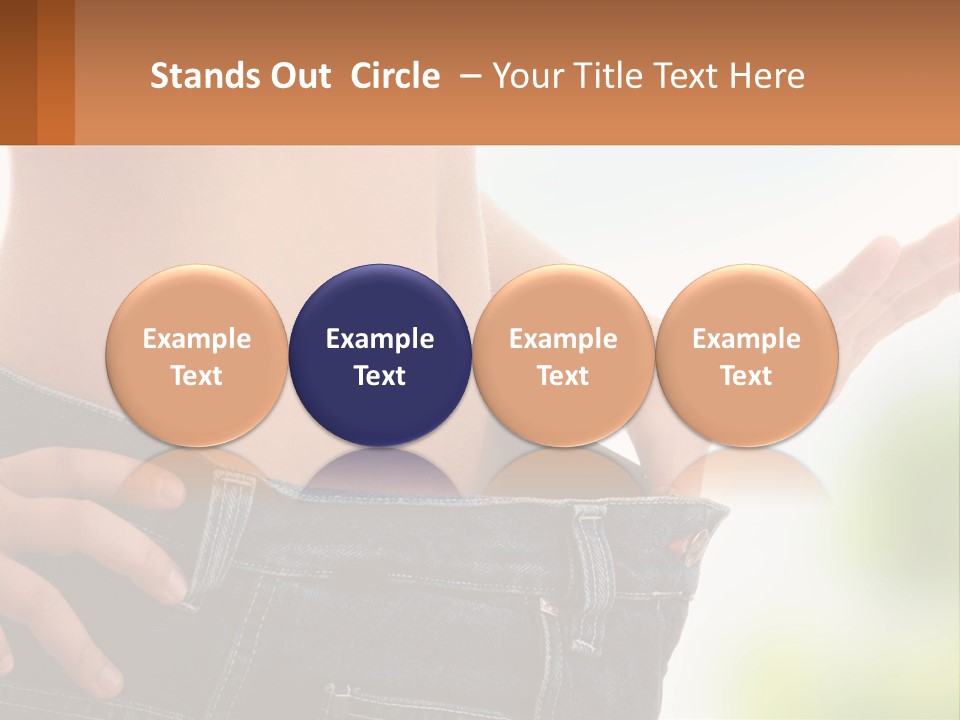 Stands Out Circle – Your Title Text Here

Example Text

Example Text

Example Text

Example Text